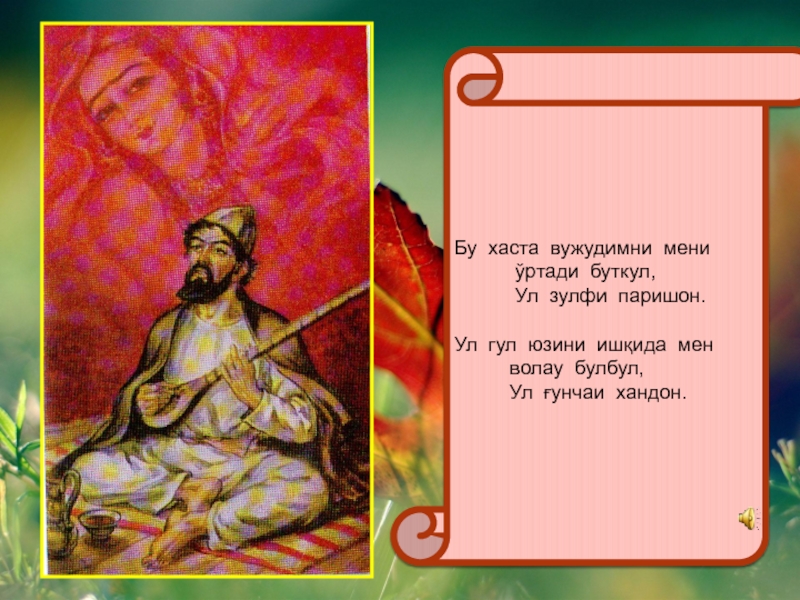 Бу хаста вужудимни мени
ўртади буткул,
Ул зулфи паришон.

Ул гул юзини ишқида мен
волау булбул,
Ул ғунчаи хандон.